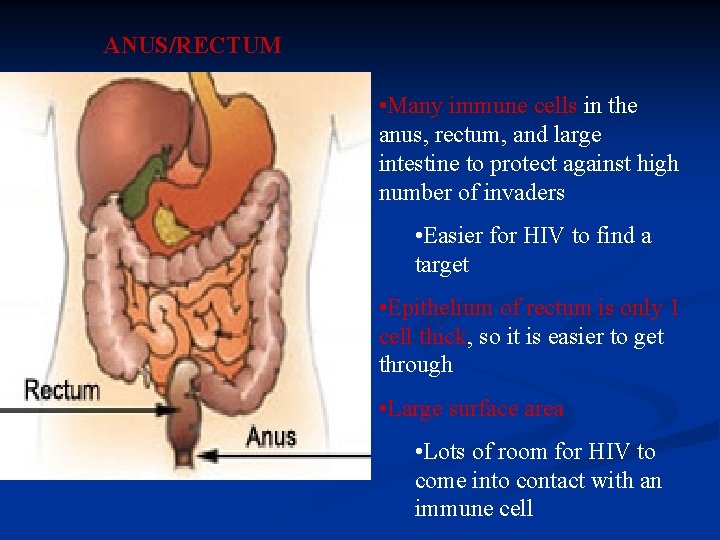 ANUS/RECTUM

Rectum

Anus

•Many immune cells in the anus, rectum, and large intestine to protect against high number of invaders

•Easier for HIV to find a target

•Epithelium of rectum is only 1 cell thick, so it is easier to get through

•Large surface area

•Lots of room for HIV to come into contact with an immune cell